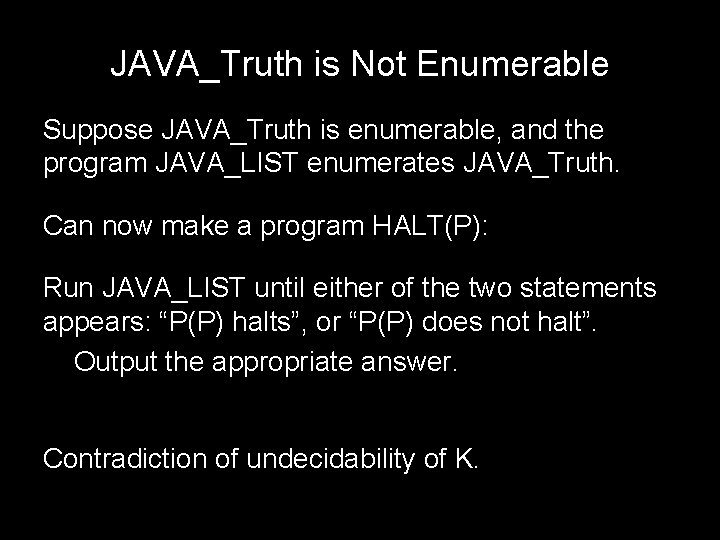 JAVA_Truth is Not Enumerable

Suppose JAVA_Truth is enumerable, and the program JAVA_LIST enumerates JAVA_Truth.

Can now make a program HALT(P):

Run JAVA_LIST until either of the two statements appears: “P(P) halts”, or “P(P) does not halt”.

Output the appropriate answer.

Contradiction of undecidability of K.